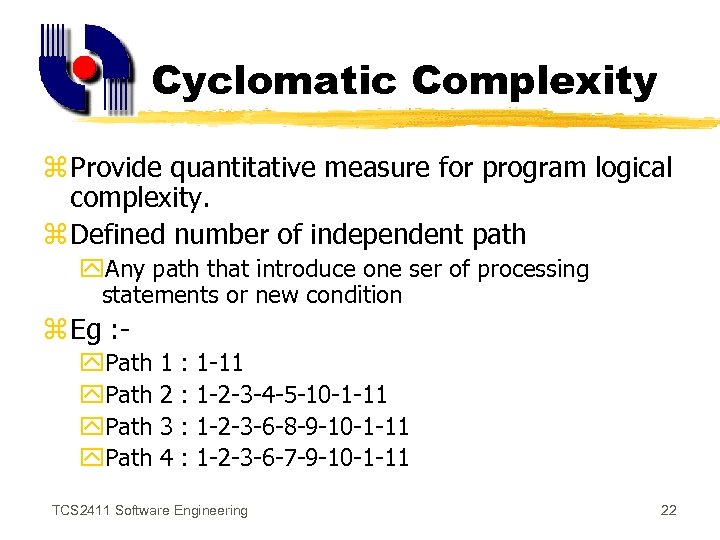 Cyclomatic Complexity

Provide quantitative measure for program logical complexity.

Defined number of independent path

Any path that introduce one ser of processing statements or new condition

Eg :-

Path 1 : 1-11

Path 2 : 1-2-3-4-5-10-1-11

Path 3 : 1-2-3-6-8-9-10-1-11

Path 4 : 1-2-3-6-7-9-10-1-11

TCS2411 Software Engineering

22